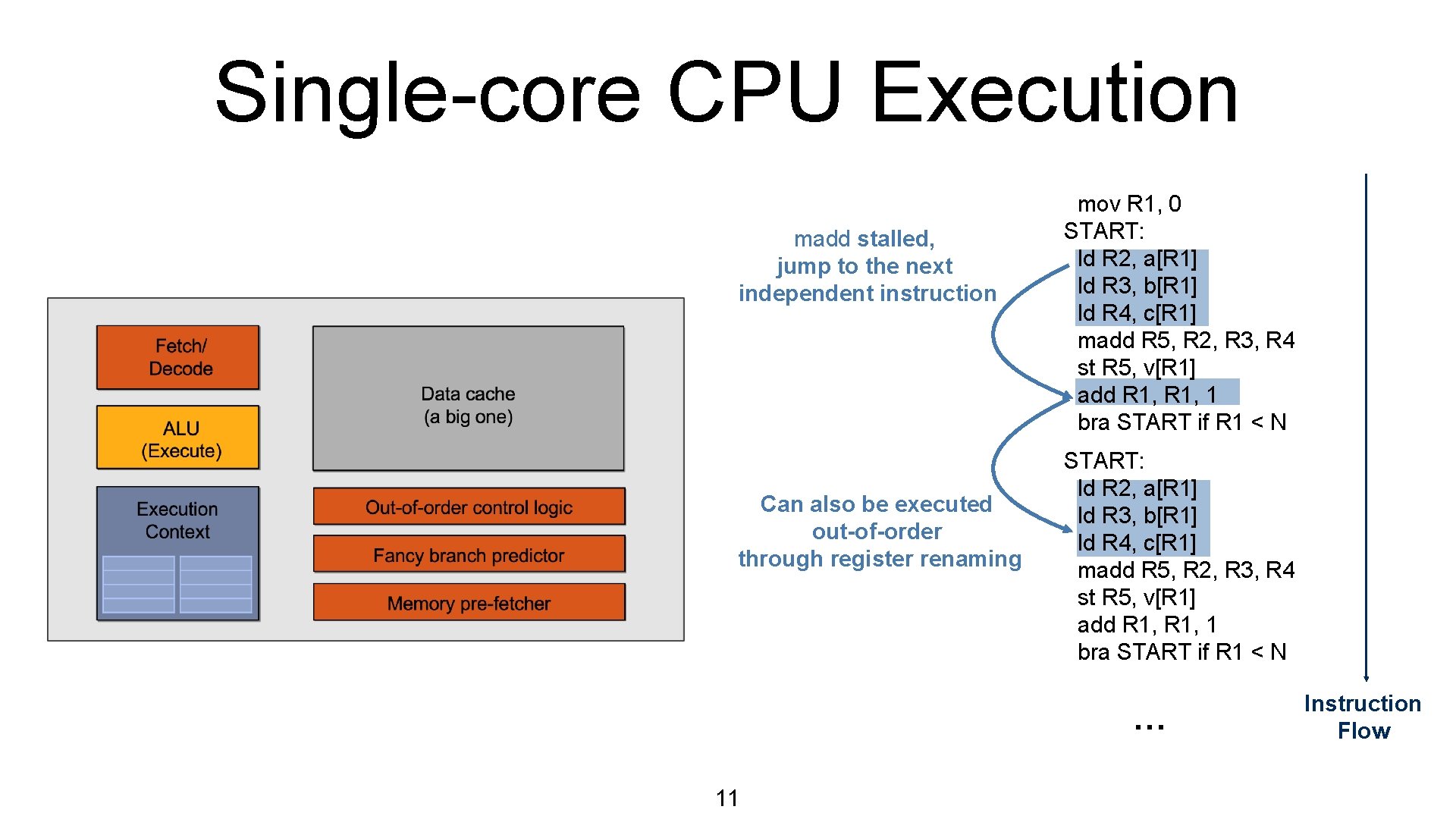 Single-core CPU Execution

Fetch/ Decode

ALU (Execute)

Execution Context

Data cache (a big one)

Out-of-order control logic

Fancy branch predictor

Memory pre-fetcher

madd stalled, jump to the next independent instruction

Can also be executed out-of-order through register renaming

mov R1, 0
START:
ld R2, a[R1]
ld R3, b[R1]
ld R4, c[R1]
madd R5, R2, R3, R4
st R5, v[R1]
add R1, R1, 1
bra START if R1 < N
START:
ld R2, a[R1]
ld R3, b[R1]
ld R4, c[R1]
madd R5, R2, R3, R4
st R5, v[R1]
add R1, R1, 1
bra START if R1 < N

...

Instruction Flow

11